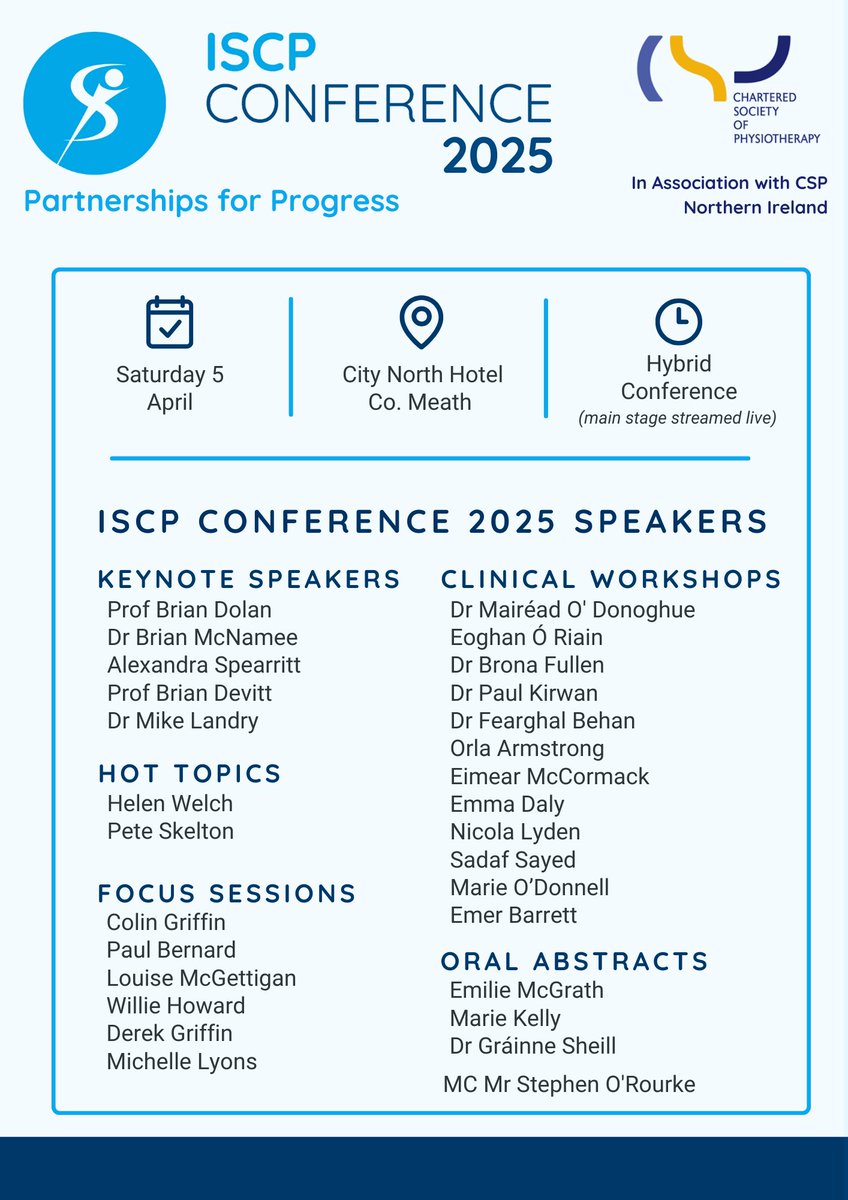 ISCP CONFERENCE 2025

Partnerships for Progress

CHARTERED SOCIETY OF PHYSIOTHERAPY

In Association with CSP Northern Ireland

Saturday 5 April

City North Hotel Co. Meath

Hybrid Conference (main stage streamed live)

ISCP CONFERENCE 2025 SPEAKERS

KEYNOTE SPEAKERS
Prof Brian Dolan
Dr Brian McNamee
Alexandra Spearritt
Prof Brian Devitt
Dr Mike Landry

HOT TOPICS
Helen Welch
Pete Skelton

FOCUS SESSIONS
Colin Griffin
Paul Bernard
Louise McGettigan
Willie Howard
Derek Griffin
Michelle Lyons

CLINICAL WORKSHOPS
Dr Mairéad O' Donoghue
Eoghan Ó Riain
Dr Brona Fullen
Dr Paul Kirwan
Dr Fearghal Behan
Orla Armstrong
Eimear McCormack
Emma Daly
Nicola Lyden
Sadaf Sayed
Marie O'Donnell
Emer Barrett

ORAL ABSTRACTS
Emilie McGrath
Marie Kelly
Dr Gráinne Sheill

MC Mr Stephen O'Rourke